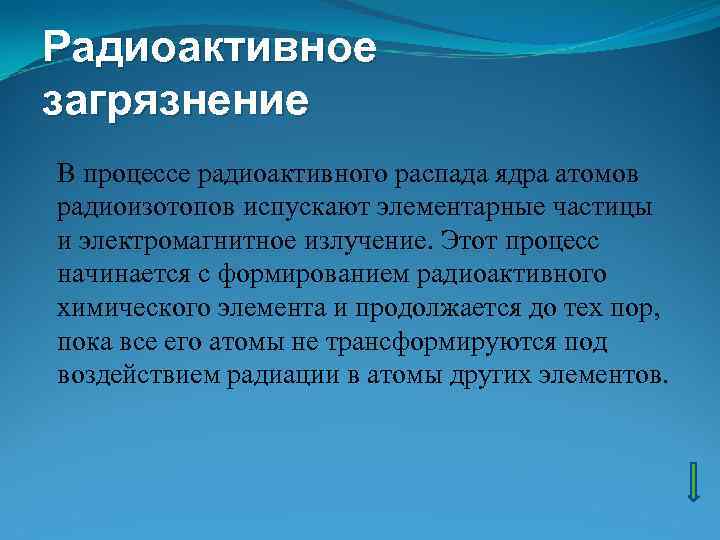 Радиоактивное загрязнение

В процессе радиоактивного распада ядра атомов радиоизотопов испускают элементарные частицы и электромагнитное излучение. Этот процесс начинается с формированием радиоактивного химического элемента и продолжается до тех пор, пока все его атомы не трансформируются под воздействием радиации в атомы других элементов.